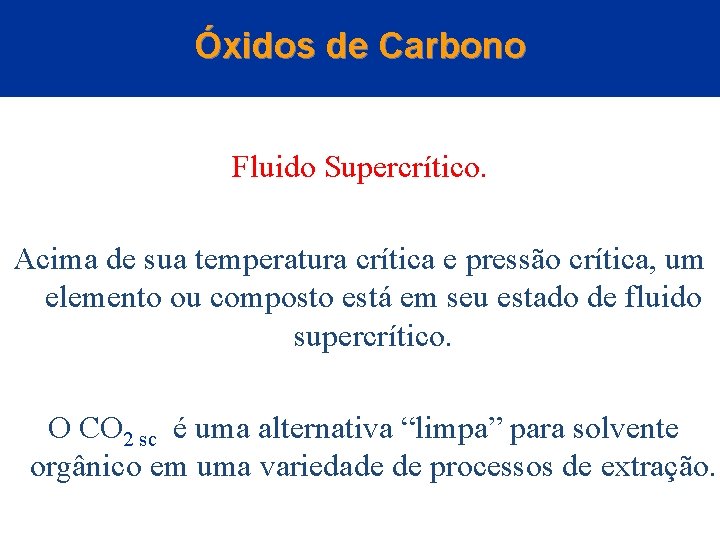 Óxidos de Carbono

Fluido Supercrítico.

Acima de sua temperatura crítica e pressão crítica, um elemento ou composto está em seu estado de fluido supercrítico.

O $CO_{2\ sc}$ é uma alternativa “limpa” para solvente orgânico em uma variedade de processos de extração.